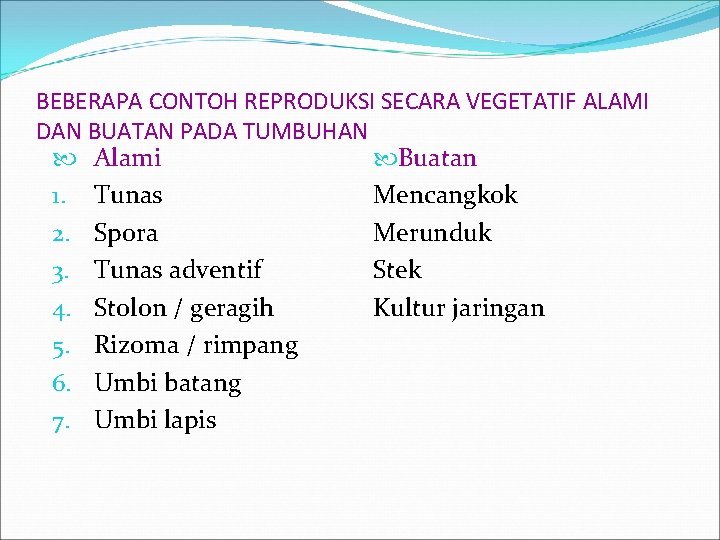 BEBERAPA CONTOH REPRODUKSI SECARA VEGETATIF ALAMI DAN BUATAN PADA TUMBUHAN

Alami
1. Tunas
2. Spora
3. Tunas adventif
4. Stolon / geragih
5. Rizoma / rimpang
6. Umbi batang
7. Umbi lapis

Buatan
Mencangkok
Merunduk
Stek
Kultur jaringan